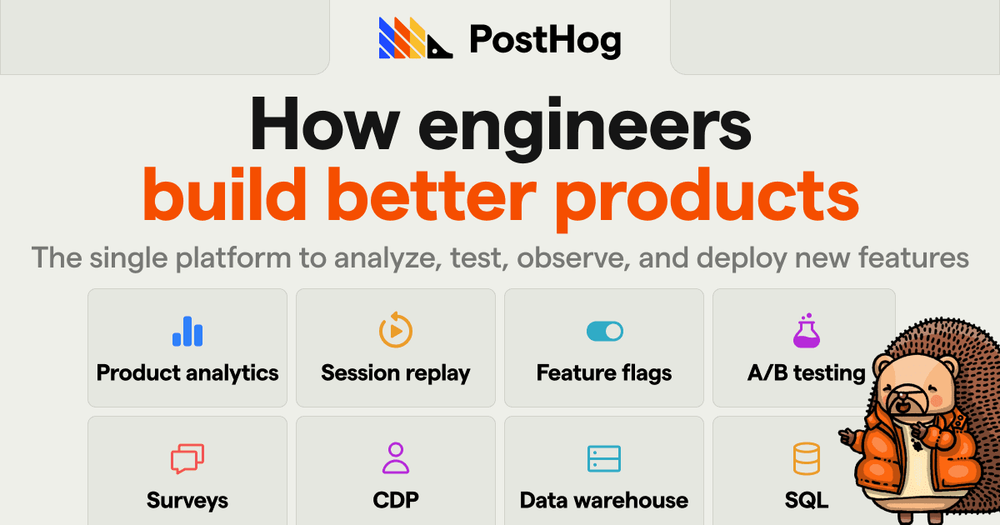 PostHog

How engineers build better products

The single platform to analyze, test, observe, and deploy new features

Product analytics

Session replay

Feature flags

A/B testing

Surveys

CDP

Data warehouse

SQL